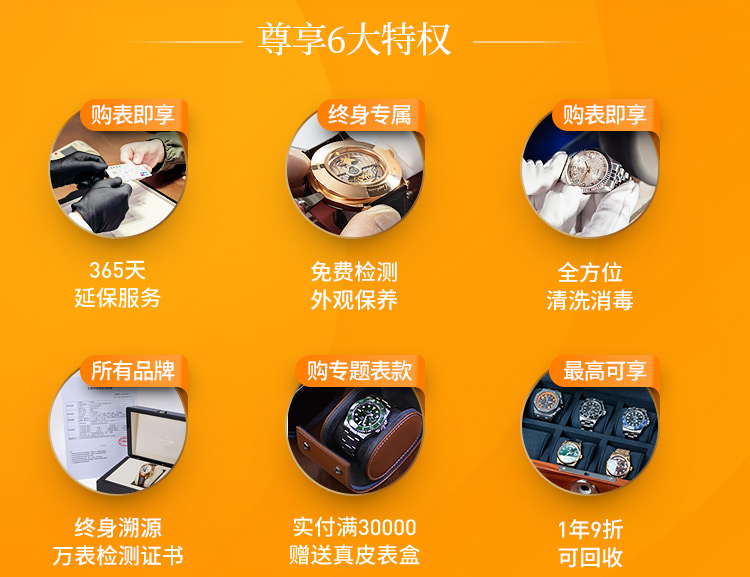 尊享6大特权

购表即享
365天
延保服务

终身专属
免费检测
外观保养

购表即享
全方位
清洗消毒

所有品牌
终身溯源
万表检测证书

购专题表款
实付满30000
赠送真皮表盒

最高可享
1年9折
可回收